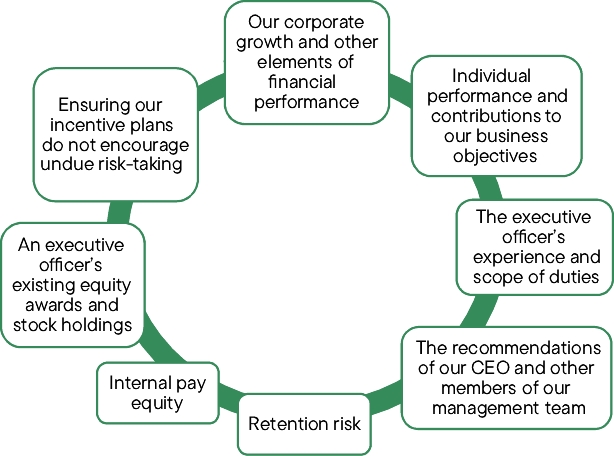 Our corporate growth and other elements of financial performance

Individual performance and contributions to our business objectives

The executive officer's experience and scope of duties

The recommendations of our CEO and other members of our management team

Retention risk

Internal pay equity

An executive officer's existing equity awards and stock holdings

Ensuring our incentive plans do not encourage undue risk-taking